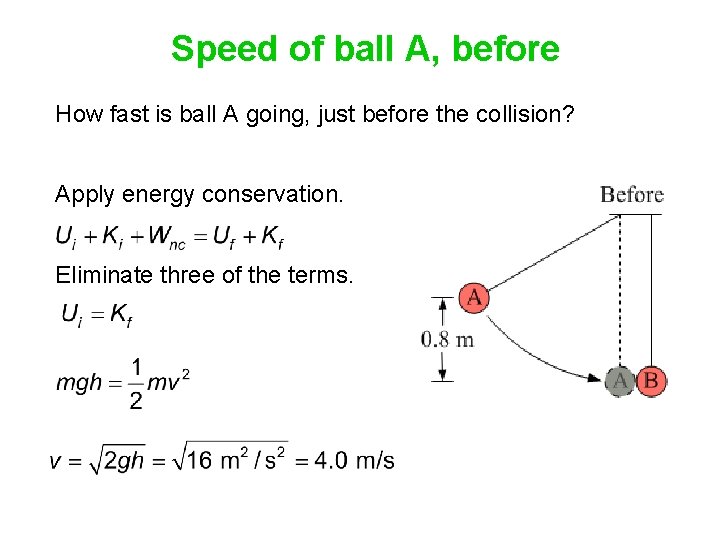 Speed of ball A, before

How fast is ball A going, just before the collision?

Apply energy conservation.

$U_i + K_i + W_{nc} = U_f + K_f$

Eliminate three of the terms.

$U_i = K_f$

$mgh = \frac{1}{2}mv^2$

$v = \sqrt{2gh} = \sqrt{16 \text{ m}^2/\text{s}^2} = 4.0 \text{ m/s}$

Before

A

0.8 m

A

B